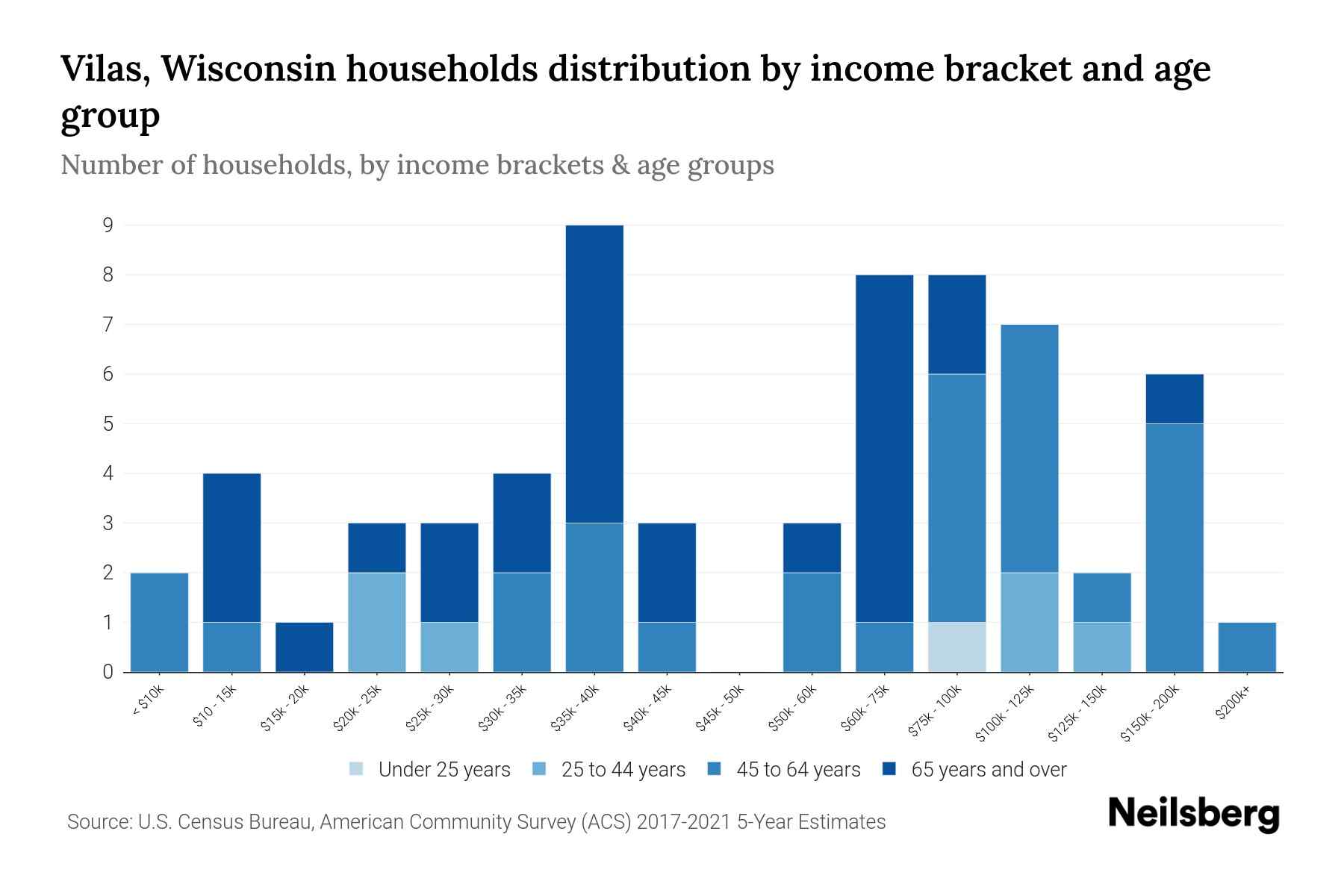 Vilas, Wisconsin households distribution by income bracket and age group

Number of households, by income brackets & age groups

9
8
7
6
5
4
3
2
1
0

< $10k
$10 - 15k
$15k - 20k
$20k - 25k
$25k - 30k
$30k - 35k
$35k - 40k
$40k - 45k
$45k - 50k
$50k - 60k
$60k - 75k
$75k - 100k
$100k - 125k
$125k - 150k
$150k - 200k
$200k+

Under 25 years
25 to 44 years
45 to 64 years
65 years and over

Source: U.S. Census Bureau, American Community Survey (ACS) 2017-2021 5-Year Estimates

Neilsberg